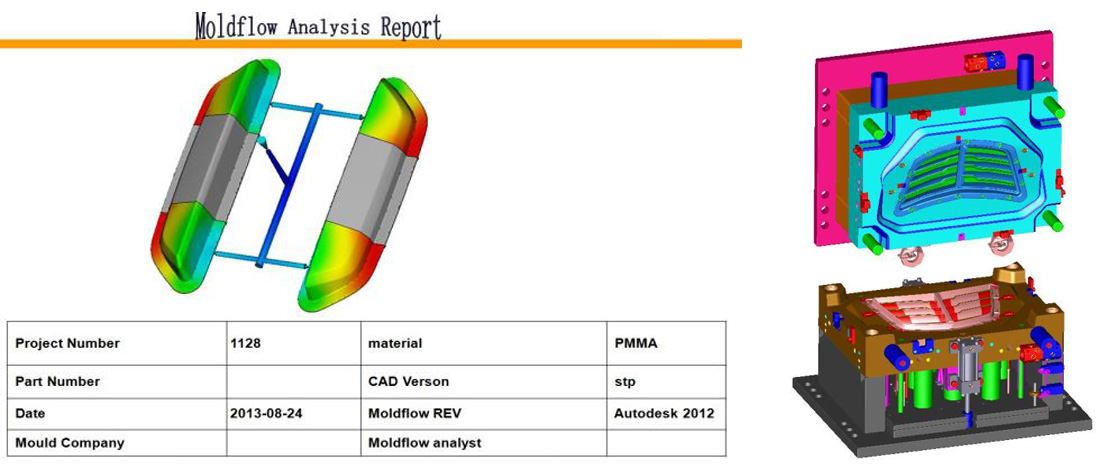 Moldflow Analysis Report

| Project Number | 1128 | material | PMMA |
|---|---|---|---|
| Part Number | | CAD Verson | stp |
| Date | 2013-08-24 | Moldflow REV | Autodesk 2012 |
| Mould Company | | Moldflow analyst | |